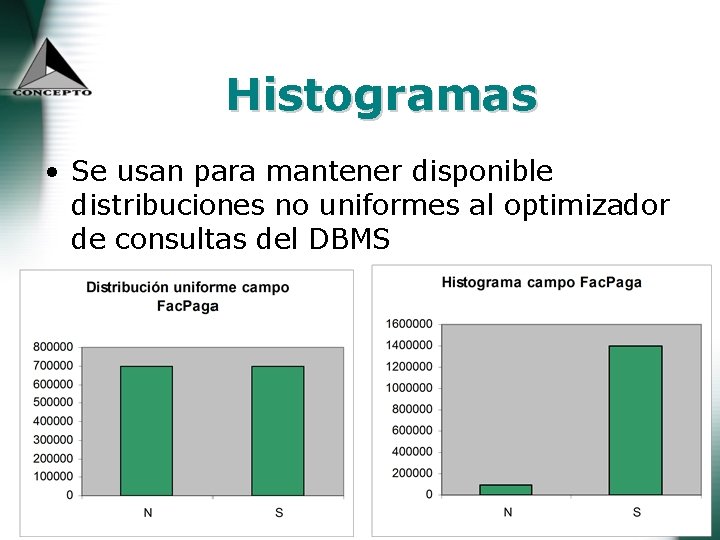 CONCEPTO

Histogramas

• Se usan para mantener disponible distribuciones no uniformes al optimizador de consultas del DBMS

Distribución uniforme campo FacPaga

800000
700000
600000
500000
400000
300000
200000
100000
0

N S

Histograma campo FacPaga

1600000
1400000
1200000
1000000
800000
600000
400000
200000
0

N S